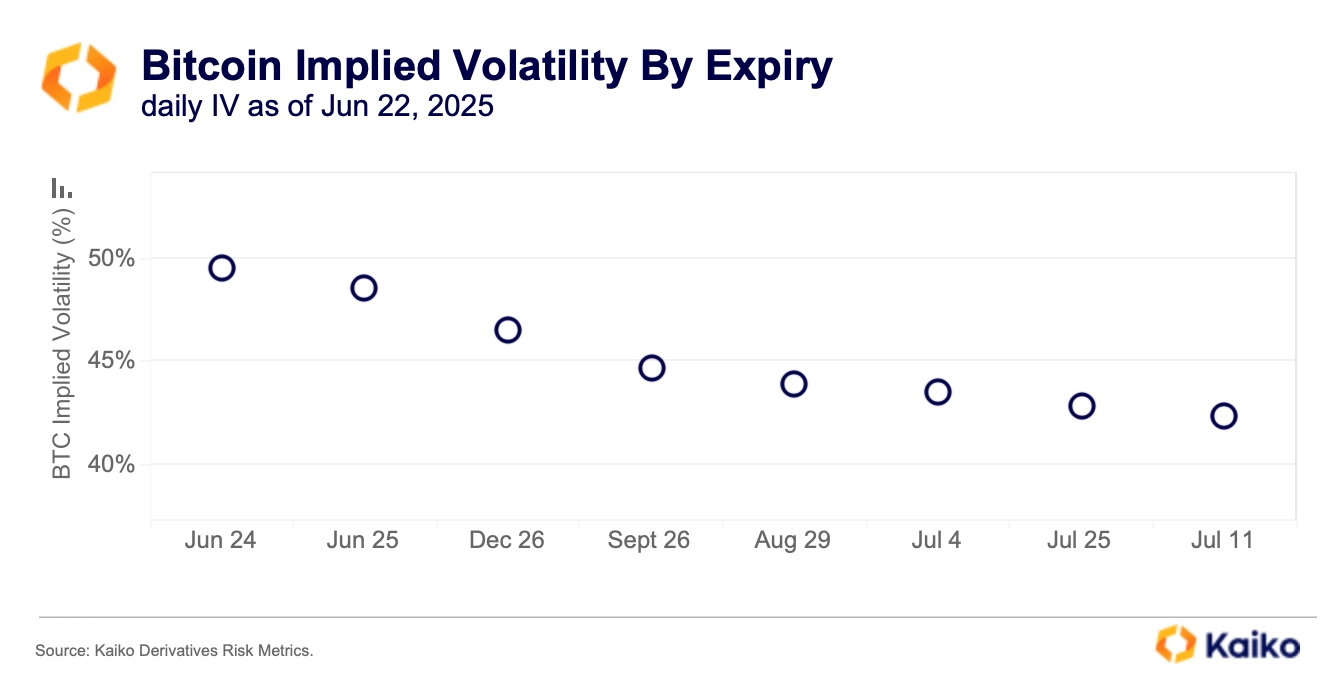 Bitcoin Implied Volatility By Expiry
daily IV as of Jun 22, 2025

BTC Implied Volatility (%)

50%
45%
40%

Jun 24
Jun 25
Dec 26
Sept 26
Aug 29
Jul 4
Jul 25
Jul 11

Source: Kaiko Derivatives Risk Metrics.

Kaiko